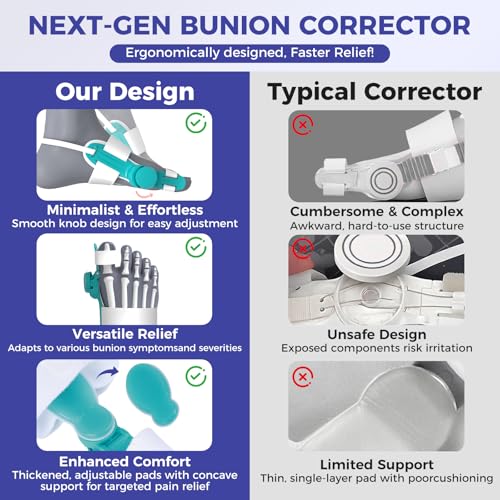 NEXT-GEN BUNION CORRECTOR
Ergonomically designed, Faster Relief!

Our Design

Minimalist & Effortless
Smooth knob design for easy adjustment

Versatile Relief
Adapts to various bunion symptomsand severities

Enhanced Comfort
Thickened, adjustable pads with concave support for targeted pain relief

Typical Corrector

Cumbersome & Complex
Awkward, hard-to-use structure

Unsafe Design
Exposed components risk irritation

Limited Support
Thin, single-layer pad with poorcushioning